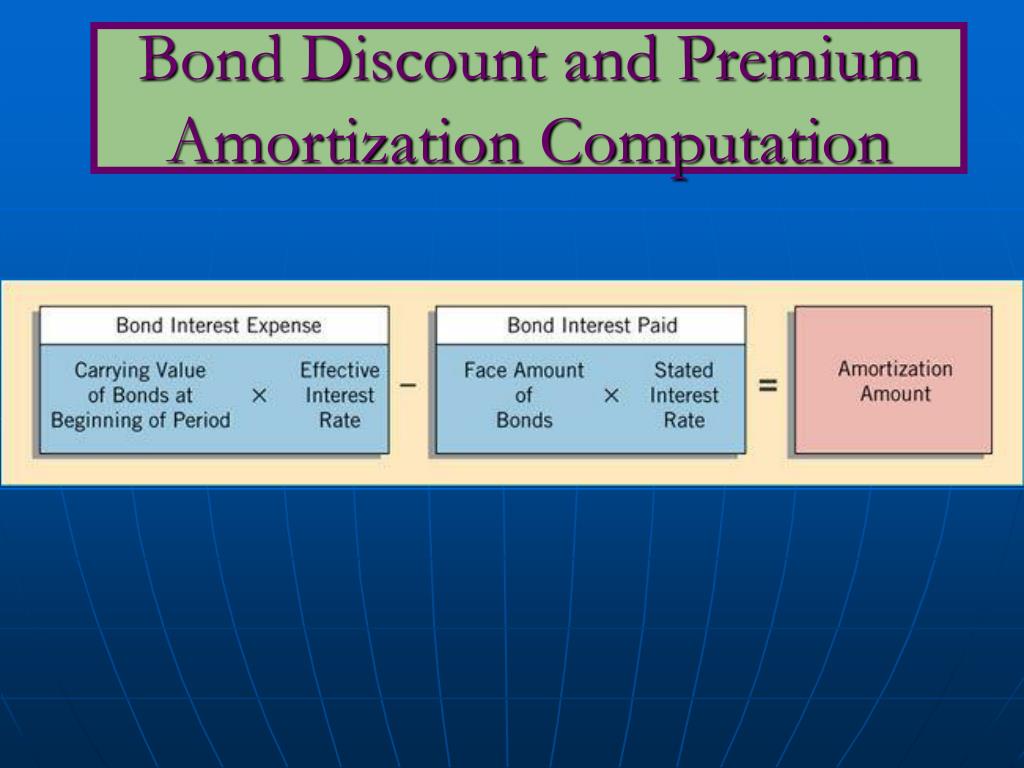 Bond Discount and Premium Amortization Computation

Bond Interest Expense

Carrying Value of Bonds at Beginning of Period × Effective Interest Rate

−

Bond Interest Paid

Face Amount of Bonds × Stated Interest Rate

=

Amortization Amount